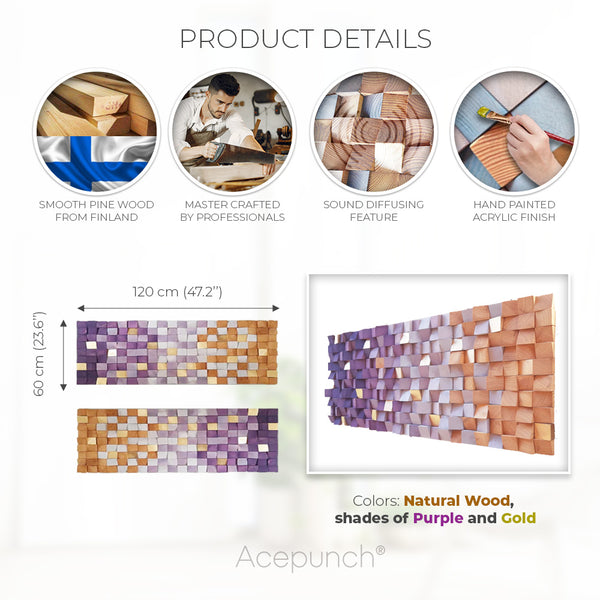 PRODUCT DETAILS

SMOOTH PINE WOOD FROM FINLAND

MASTER CRAFTED BY PROFESSIONALS

SOUND DIFFUSING FEATURE

HAND PAINTED ACRYLIC FINISH

120 cm (47.2")

60 cm (23.6")

Colors: Natural Wood, shades of Purple and Gold

Acepunch®